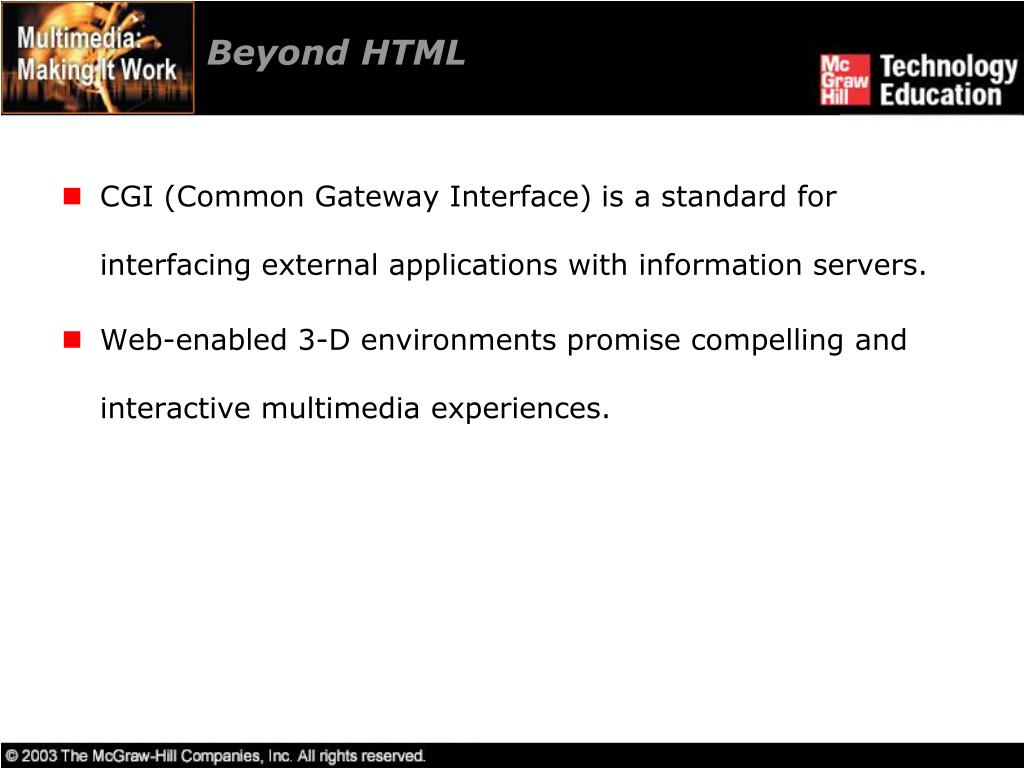 Multimedia: Making It Work

Beyond HTML

Mc Graw Hill Technology Education

CGI (Common Gateway Interface) is a standard for interfacing external applications with information servers.

Web-enabled 3-D environments promise compelling and interactive multimedia experiences.

© 2003 The McGraw-Hill Companies, Inc. All rights reserved.